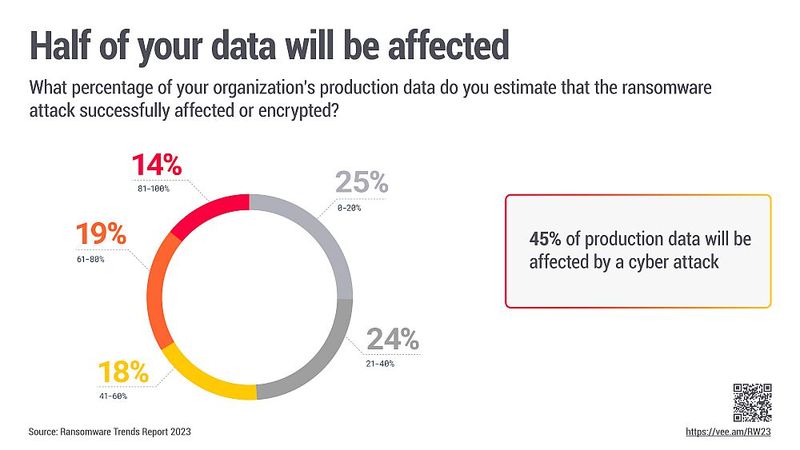 Half of your data will be affected

What percentage of your organization's production data do you estimate that the ransomware attack successfully affected or encrypted?

14%
81-100%

25%
0-20%

19%
61-80%

24%
21-40%

18%
41-60%

45% of production data will be affected by a cyber attack

Source: Ransomware Trends Report 2023

https://vee.am/RW23